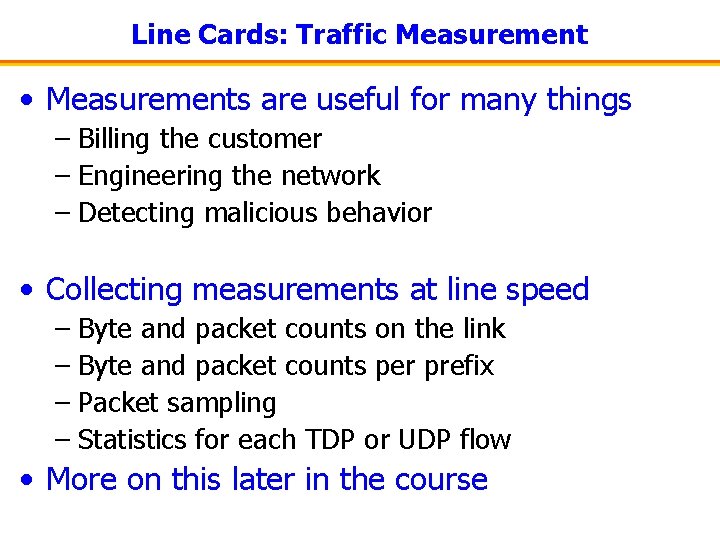 Line Cards: Traffic Measurement

• Measurements are useful for many things
– Billing the customer
– Engineering the network
– Detecting malicious behavior

• Collecting measurements at line speed
– Byte and packet counts on the link
– Byte and packet counts per prefix
– Packet sampling
– Statistics for each TDP or UDP flow
• More on this later in the course